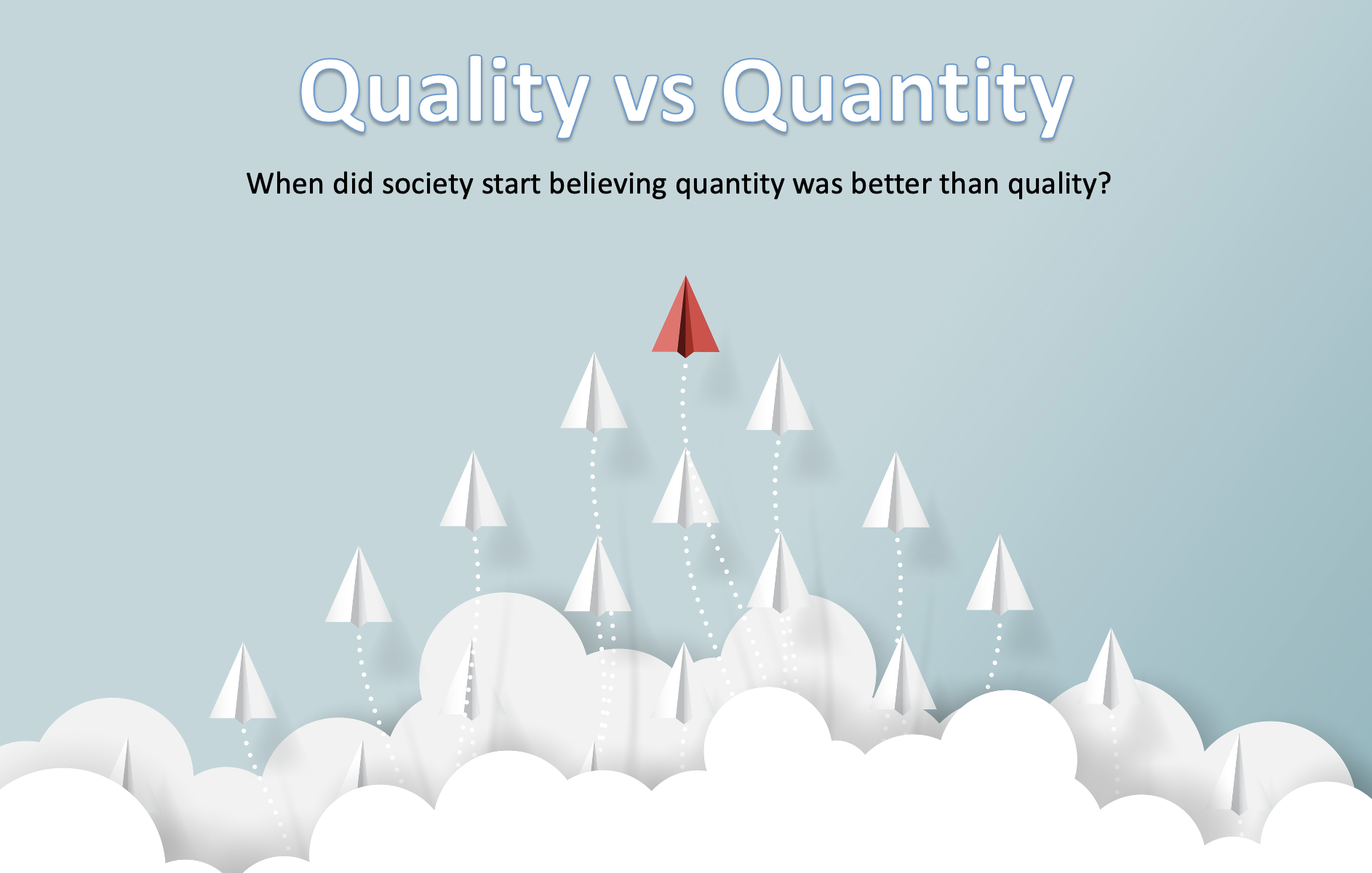 Quality vs Quantity

When did society start believing quantity was better than quality?